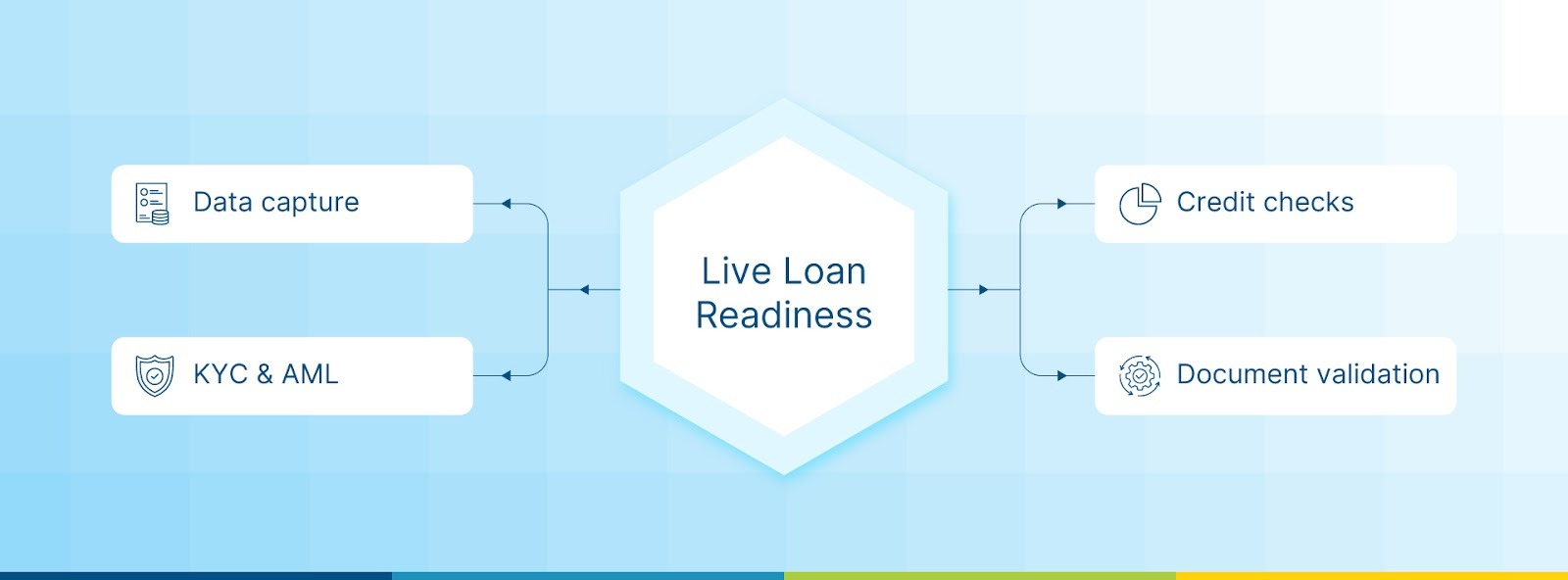 Data capture

KYC & AML

Live Loan Readiness

Credit checks

Document validation